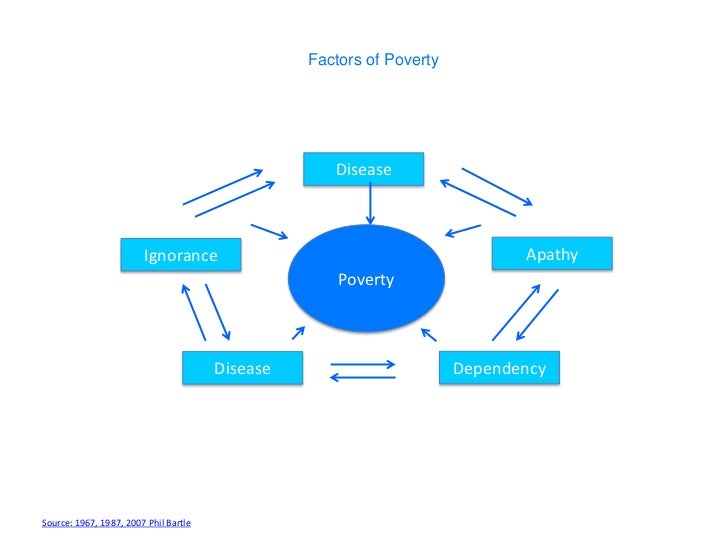 Factors of Poverty

Disease

Ignorance

Poverty

Apathy

Disease

Dependency

Source: 1967, 1987, 2007 Phil Bartle